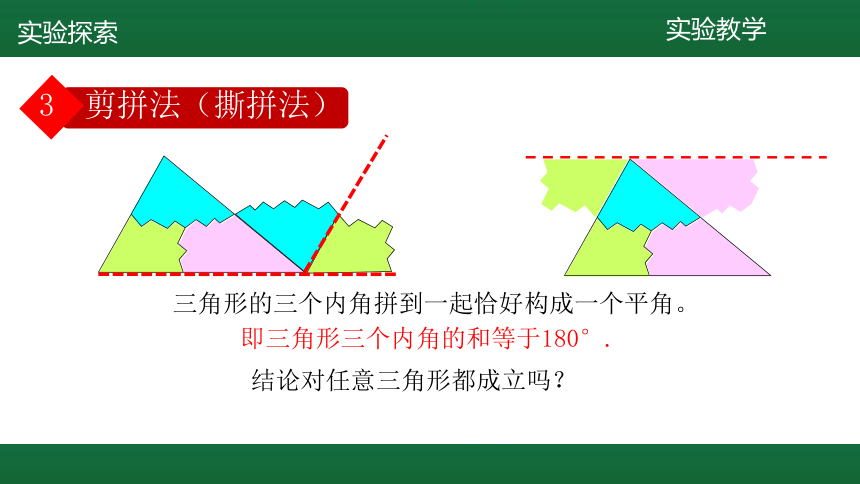 实验探索

实验教学

3 剪拼法（撕拼法）

三角形的三个内角拼到一起恰好构成一个平角。

即三角形三个内角的和等于180°．

结论对任意三角形都成立吗？